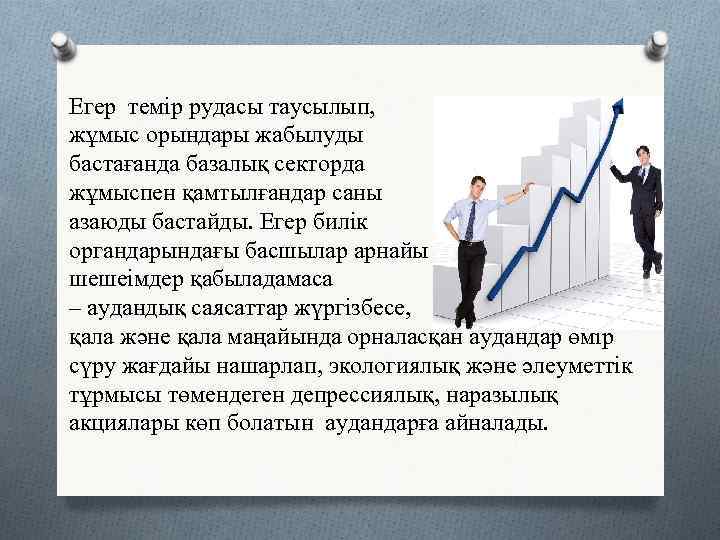 Егер темір рудасы таусылып, жұмыс орындары жабылуды бастағанда базалық секторда жұмыспен қамтылғандар саны азаюды бастайды. Егер билік органдарындағы басшылар арнайы шешеімдер қабыладамаса – аудандық саясаттар жүргізбесе, қала және қала маңайында орналасқан аудандар өмір сүру жағдайы нашарлап, экологиялық және әлеуметтік тұрмысы төмендеген депрессиялық, наразылық акциялары көп болатын аудандарға айналады.